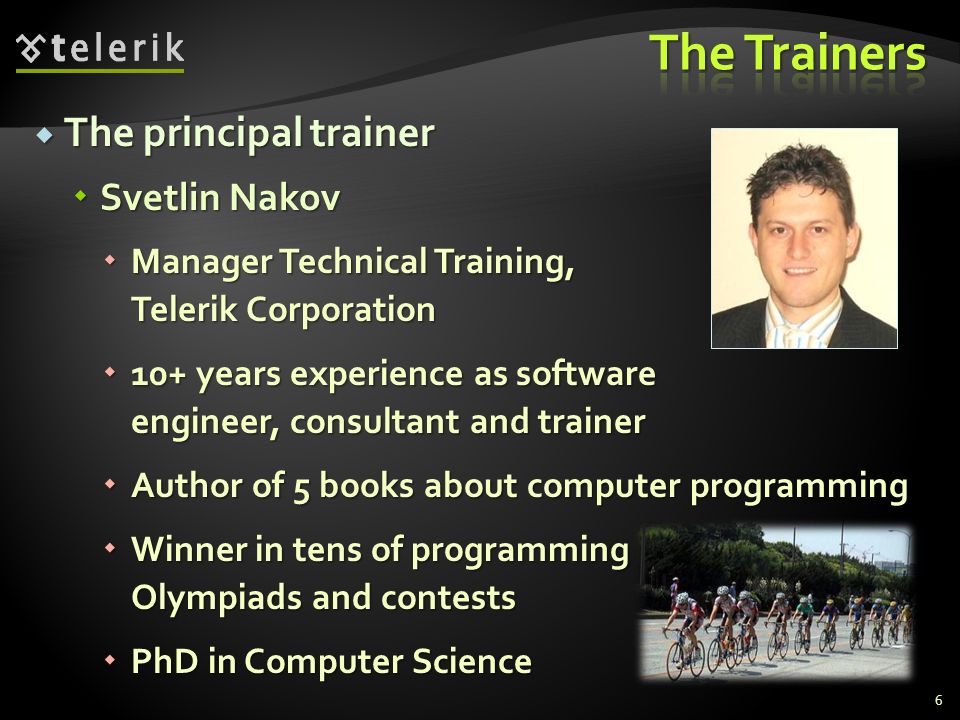 telerik

The Trainers

The principal trainer

Svetlin Nakov

Manager Technical Training, Telerik Corporation

10+ years experience as software engineer, consultant and trainer

Author of 5 books about computer programming

Winner in tens of programming Olympiads and contests

PhD in Computer Science

6